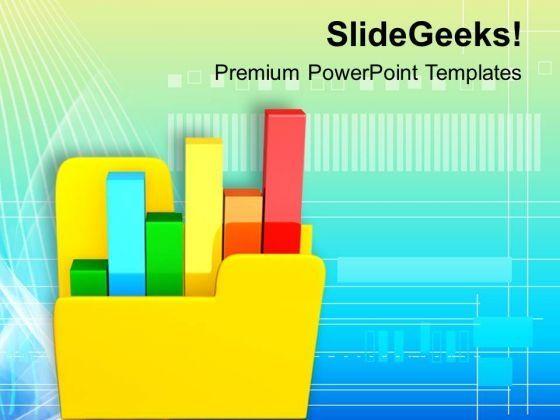 SlideGeeks!
Premium PowerPoint Templates